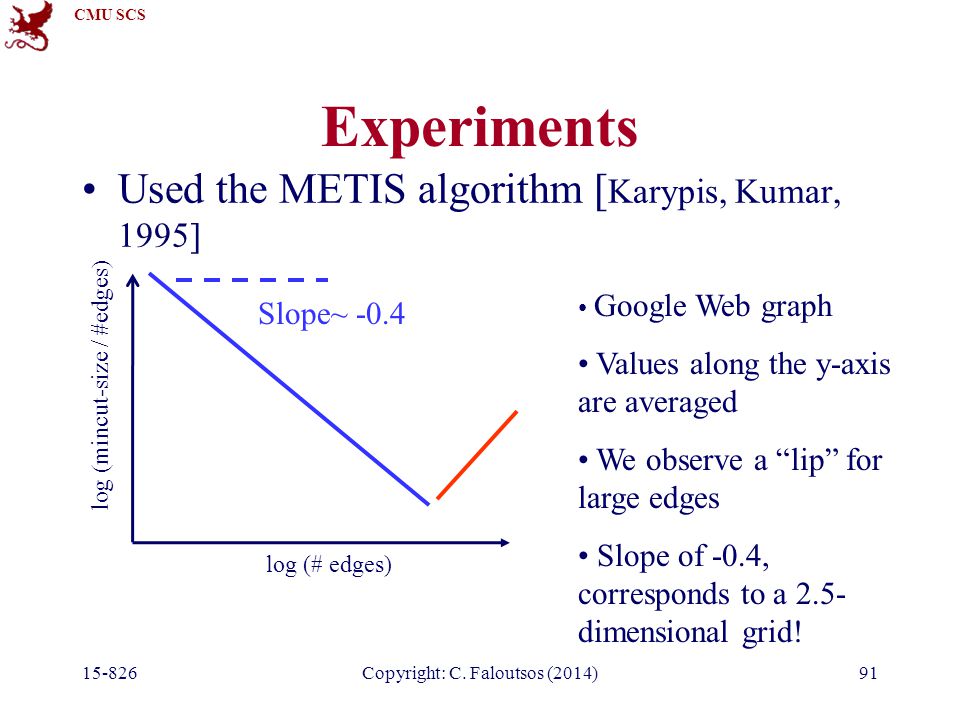 CMU SCS

Experiments

• Used the METIS algorithm [Karypis, Kumar, 1995]

log (mincut-size / #edges)

Slope~ -0.4

log (# edges)

• Google Web graph

• Values along the y-axis are averaged

• We observe a “lip” for large edges

• Slope of -0.4, corresponds to a 2.5-dimensional grid!

15-826

Copyright: C. Faloutsos (2014)

91